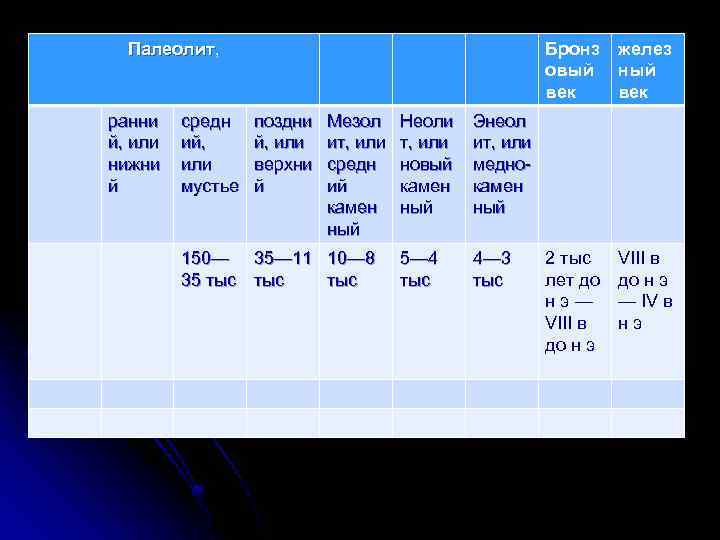 | Палеолит, | | | | | | | Бронзовый век | железный век |
|---|---|---|---|---|---|---|---|---|
| | ранний, или нижний | средний, или мустье | поздний, или верхний | Мезолит, или средний каменный | Неолит, или новый каменный | Энеолит, или медно-каменный | | |
| | | 150—35 тыс | 35—11 тыс | 10—8 тыс | 5—4 тыс | 4—3 тыс | 2 тыс лет до н э — VIII в до н э | VIII в до н э — IV в н э |
| | | | | | | | | |
| | | | | | | | | |